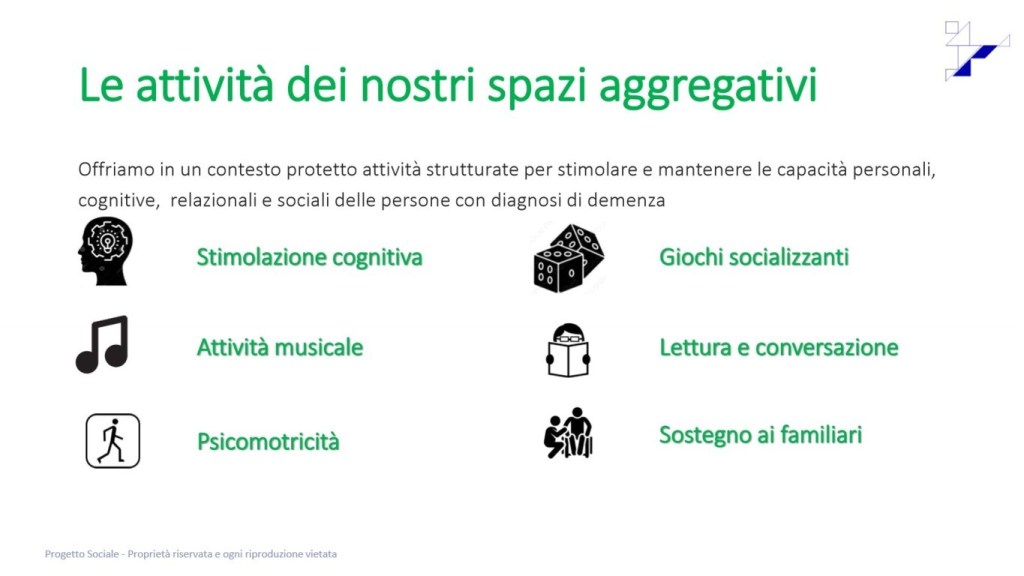 Le attività dei nostri spazi aggregativi

Offriamo in un contesto protetto attività strutturate per stimolare e mantenere le capacità personali, cognitive, relazionali e sociali delle persone con diagnosi di demenza

Stimolazione cognitiva

Attività musicale

Psicomotricità

Giochi socializzanti

Lettura e conversazione

Sostegno ai familiari

Progetto Sociale - Proprietà riservata e ogni riproduzione vietata